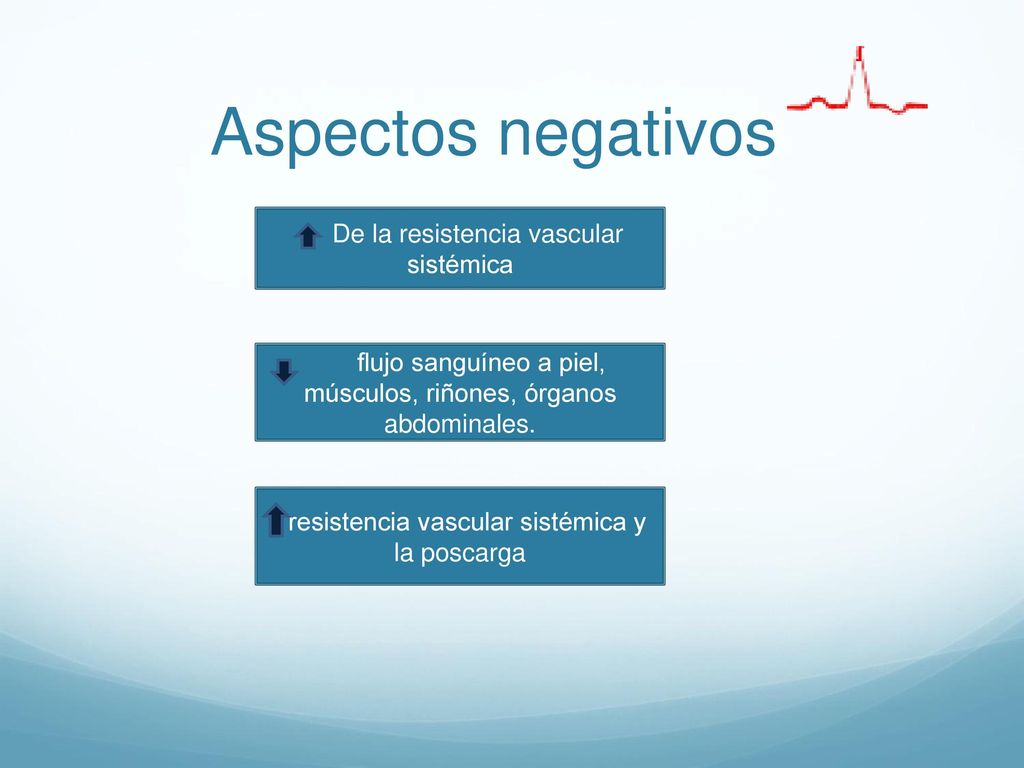 Aspectos negativos

De la resistencia vascular sistémica

flujo sanguíneo a piel, músculos, riñones, órganos abdominales.

resistencia vascular sistémica y la poscarga